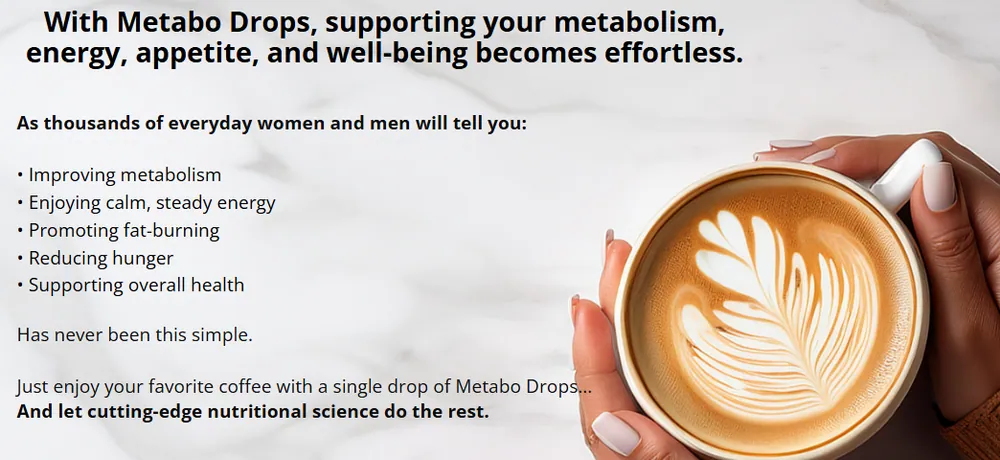 With Metabo Drops, supporting your metabolism, energy, appetite, and well-being becomes effortless.

As thousands of everyday women and men will tell you:

• Improving metabolism
• Enjoying calm, steady energy
• Promoting fat-burning
• Reducing hunger
• Supporting overall health

Has never been this simple.

Just enjoy your favorite coffee with a single drop of Metabo Drops...
And let cutting-edge nutritional science do the rest.